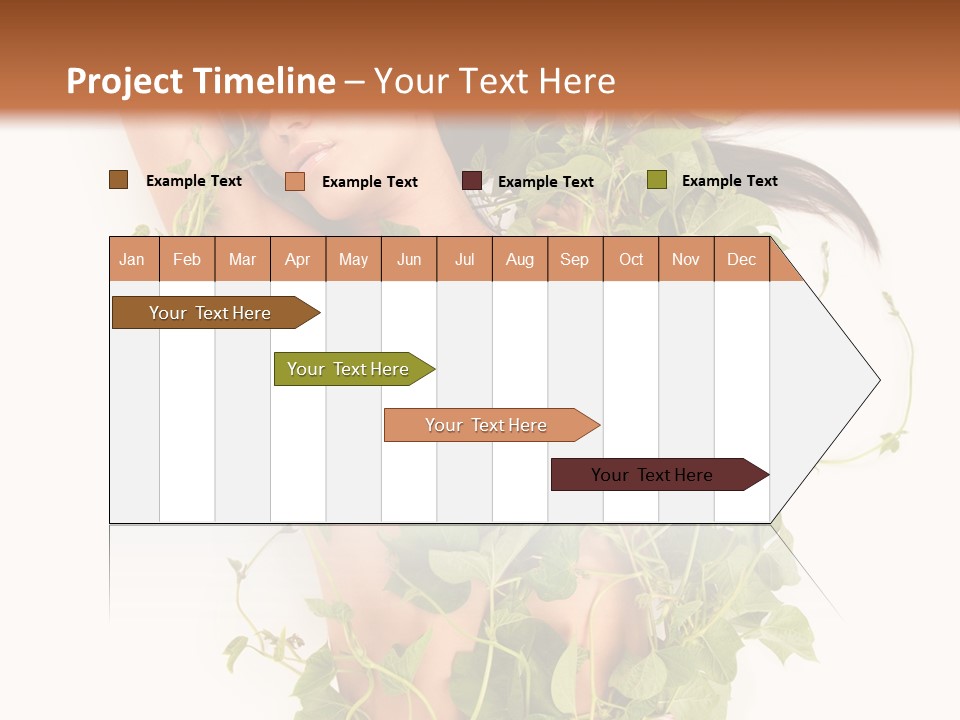 Project Timeline – Your Text Here

Example Text
Example Text
Example Text
Example Text

| Jan | Feb | Mar | Apr | May | Jun | Jul | Aug | Sep | Oct | Nov | Dec |
|---|---|---|---|---|---|---|---|---|---|---|---|

Your Text Here
Your Text Here
Your Text Here
Your Text Here